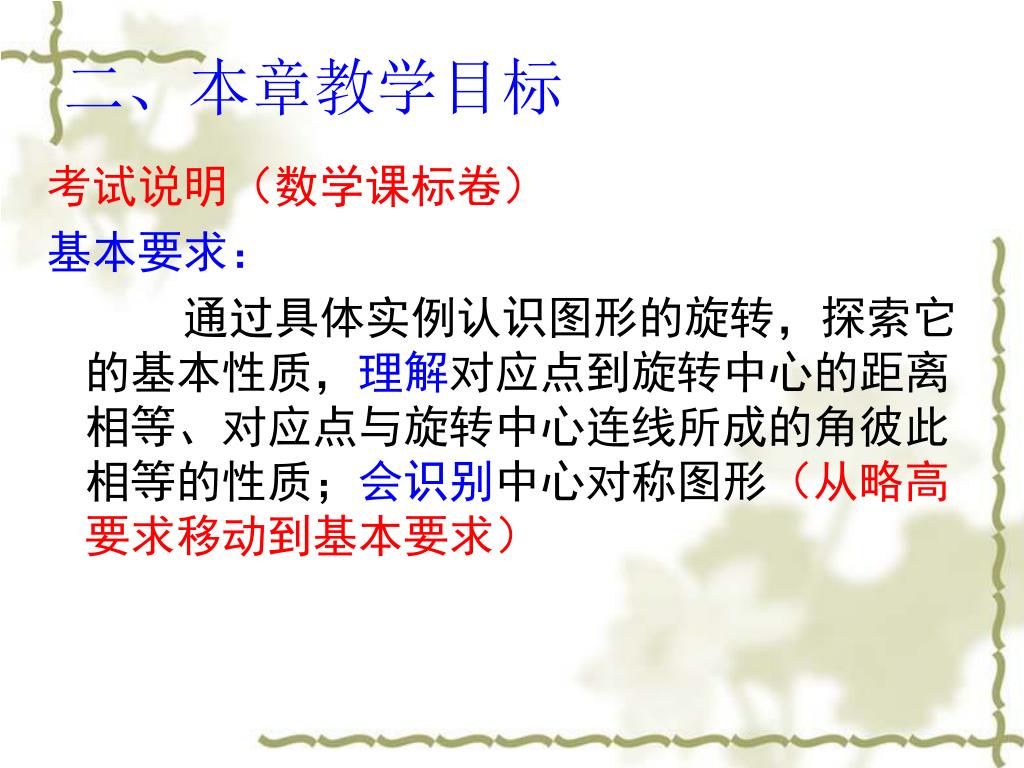 二、本章教学目标

考试说明（数学课标卷）

基本要求：

通过具体实例认识图形的旋转，探索它的基本性质，理解对应点到旋转中心的距离相等、对应点与旋转中心连线所成的角彼此相等的性质；会识别中心对称图形（从略高要求移动到基本要求）